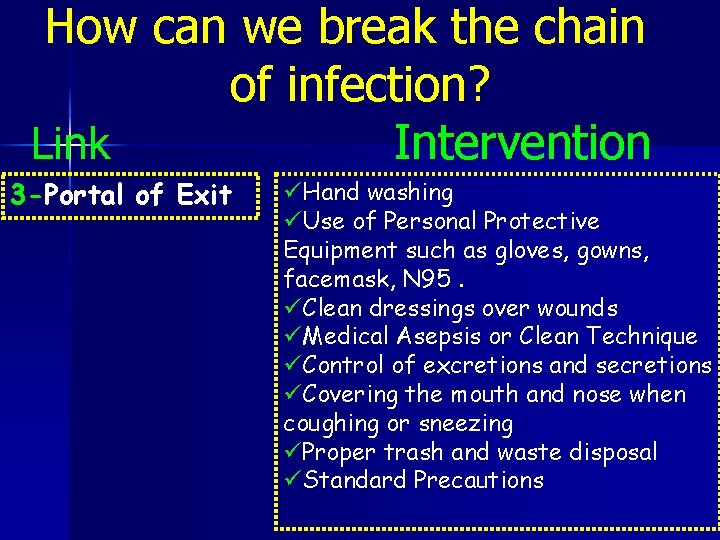 How can we break the chain of infection?

Link

Intervention

3-Portal of Exit

✓Hand washing
✓Use of Personal Protective Equipment such as gloves, gowns, facemask, N95 .
✓Clean dressings over wounds
✓Medical Asepsis or Clean Technique
✓Control of excretions and secretions
✓Covering the mouth and nose when coughing or sneezing
✓Proper trash and waste disposal
✓Standard Precautions